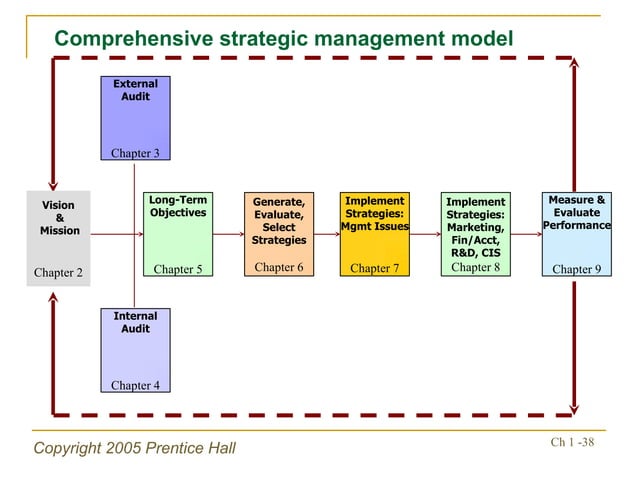 Comprehensive strategic management model

External Audit
Chapter 3

Vision & Mission
Chapter 2

Long-Term Objectives
Chapter 5

Generate, Evaluate, Select Strategies
Chapter 6

Implement Strategies: Mgmt Issues
Chapter 7

Implement Strategies: Marketing, Fin/Acct, R&D, CIS
Chapter 8

Measure & Evaluate Performance
Chapter 9

Internal Audit
Chapter 4

Copyright 2005 Prentice Hall

Ch 1 -38